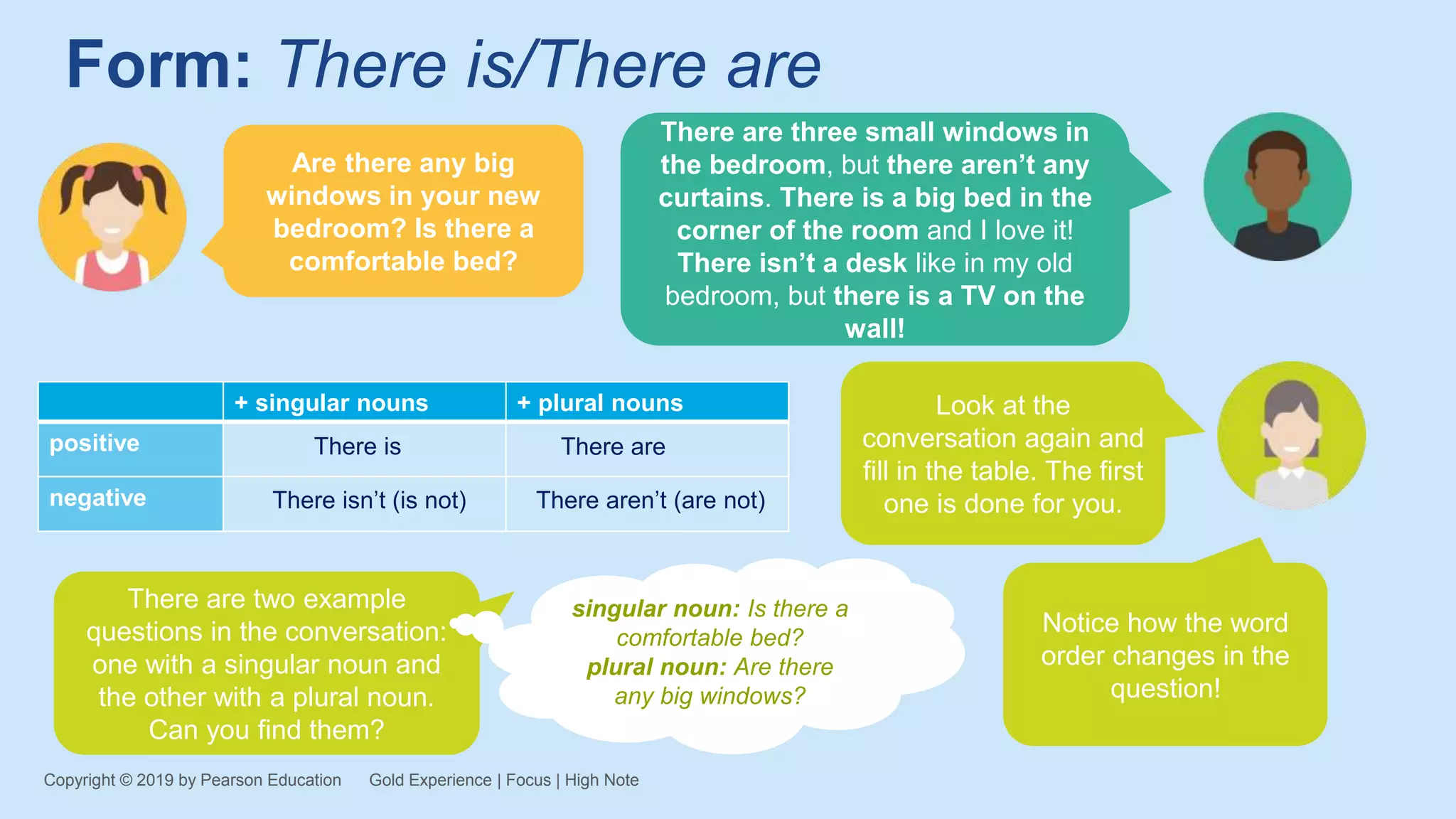 Form: There is/There are

Are there any big windows in your new bedroom? Is there a comfortable bed?

There are three small windows in the bedroom, but there aren't any curtains. There is a big bed in the corner of the room and I love it! There isn't a desk like in my old bedroom, but there is a TV on the wall!

| | + singular nouns | + plural nouns |
|---|---|---|
| positive | There is | There are |
| negative | There isn't (is not) | There aren't (are not) |

Look at the conversation again and fill in the table. The first one is done for you.

There are two example questions in the conversation: one with a singular noun and the other with a plural noun. Can you find them?

singular noun: Is there a comfortable bed?
plural noun: Are there any big windows?

Notice how the word order changes in the question!

Copyright © 2019 by Pearson Education Gold Experience | Focus | High Note